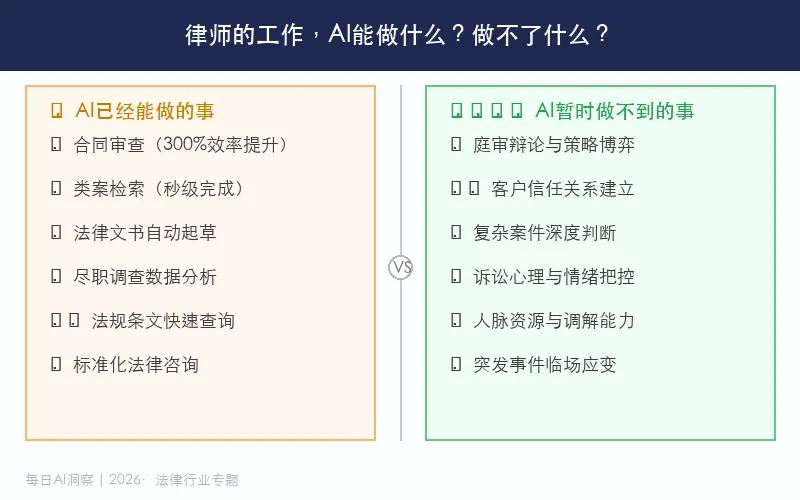 律师的工作，AI能做什么？做不了什么？

AI已经能做的事

合同审查（300%效率提升）

类案检索（秒级完成）

法律文书自动起草

尽职调查数据分析

法规条文快速查询

标准化法律咨询

VS

AI暂时做不到的事

庭审辩论与策略博弈

客户信任关系建立

复杂案件深度判断

诉讼心理与情绪把控

人脉资源与调解能力

突发事件临场应变

每日AI洞察 | 2026· 法律行业专题